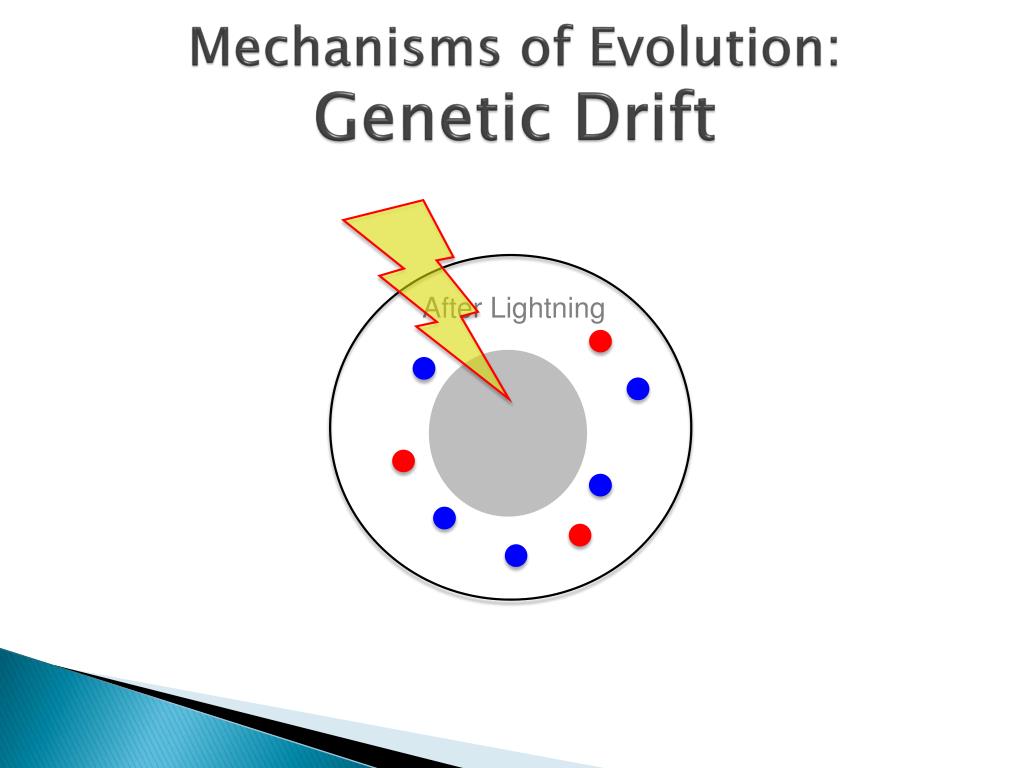 Mechanisms of Evolution:
Genetic Drift

After Lightning